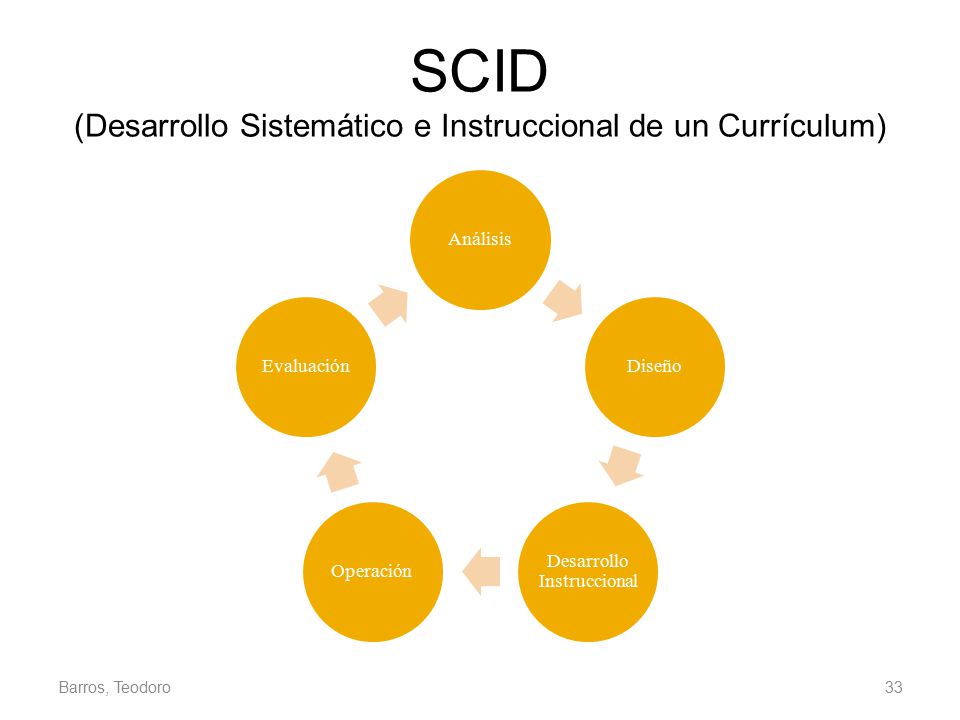 SCID
(Desarrollo Sistemático e Instruccional de un Currículum)

Análisis

Diseño

Desarrollo Instruccional

Operación

Evaluación

Barros, Teodoro

33